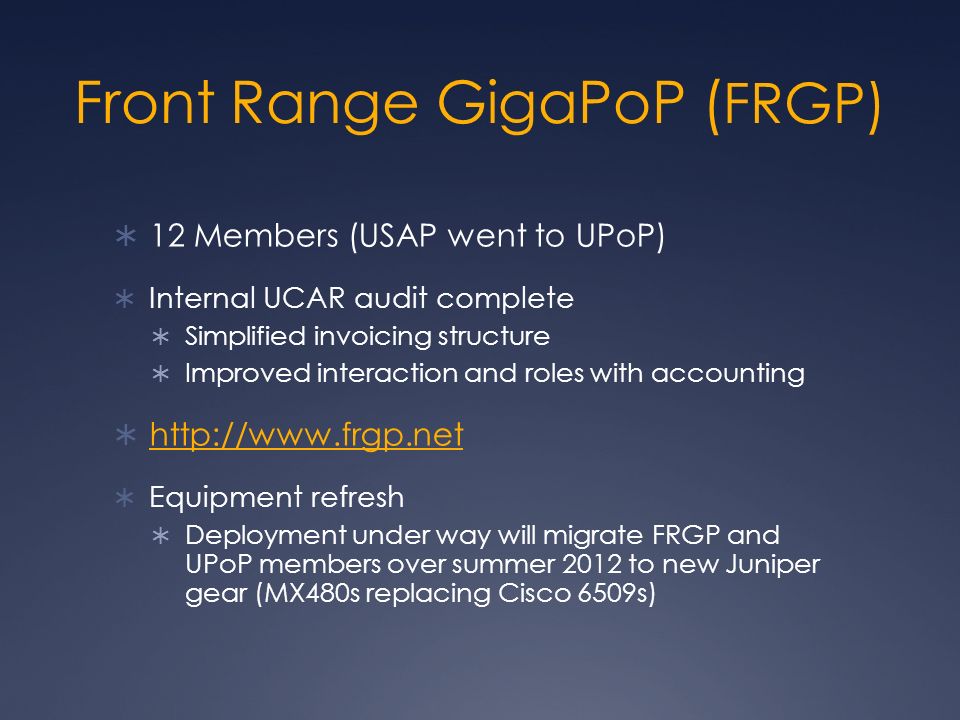 Front Range GigaPoP (FRGP)

∗ 12 Members (USAP went to UPoP)

∗ Internal UCAR audit complete
  ∗ Simplified invoicing structure
  ∗ Improved interaction and roles with accounting

∗ http://www.frgp.net

∗ Equipment refresh
  ∗ Deployment under way will migrate FRGP and UPoP members over summer 2012 to new Juniper gear (MX480s replacing Cisco 6509s)